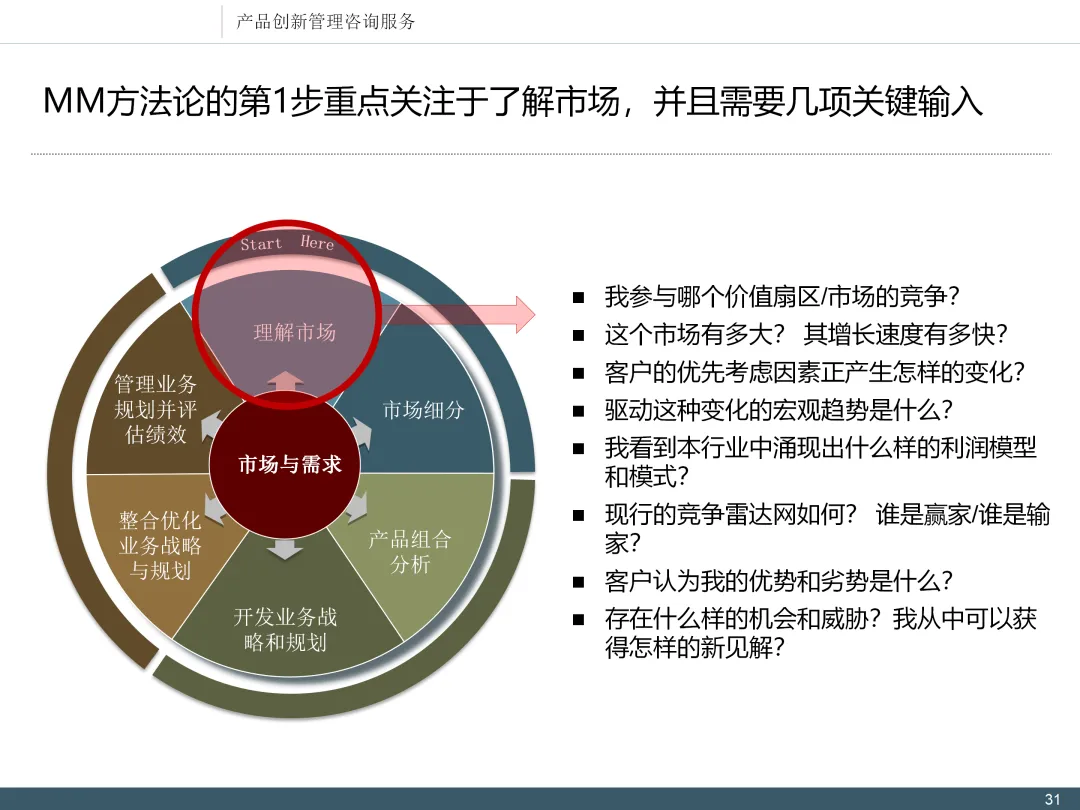 产品创新管理咨询服务

MM方法论的第1步重点关注于了解市场，并且需要几项关键输入

Start Here

理解市场

市场细分

产品组合分析

开发业务战略和规划

整合优化业务战略与规划

管理业务规划并评估绩效

市场与需求

■ 我参与哪个价值扇区/市场的竞争？
■ 这个市场有多大？ 其增长速度有多快？
■ 客户的优先考虑因素正产生怎样的变化？
■ 驱动这种变化的宏观趋势是什么？
■ 我看到本行业中涌现出什么样的利润模型和模式？
■ 现行的竞争雷达网如何？ 谁是赢家/谁是输家？
■ 客户认为我的优势和劣势是什么？
■ 存在什么样的机会和威胁？我从中可以获得怎样的新见解？

31